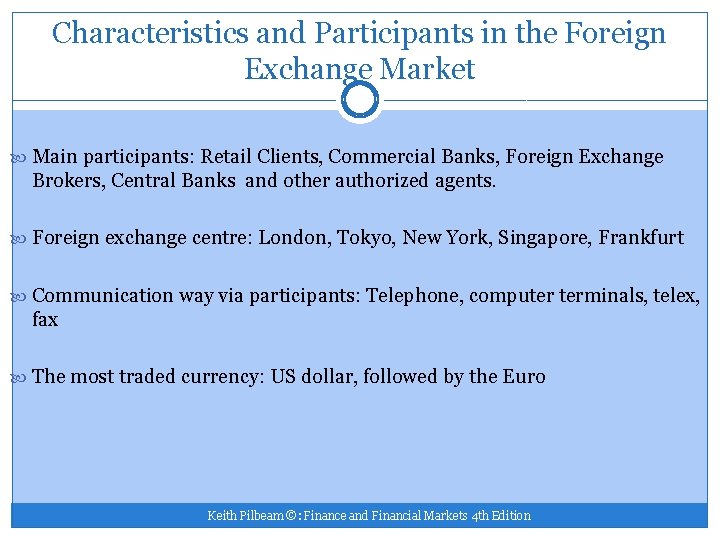 Characteristics and Participants in the Foreign Exchange Market

Main participants: Retail Clients, Commercial Banks, Foreign Exchange Brokers, Central Banks and other authorized agents.

Foreign exchange centre: London, Tokyo, New York, Singapore, Frankfurt

Communication way via participants: Telephone, computer terminals, telex, fax

The most traded currency: US dollar, followed by the Euro

Keith Pilbeam ©: Finance and Financial Markets 4th Edition